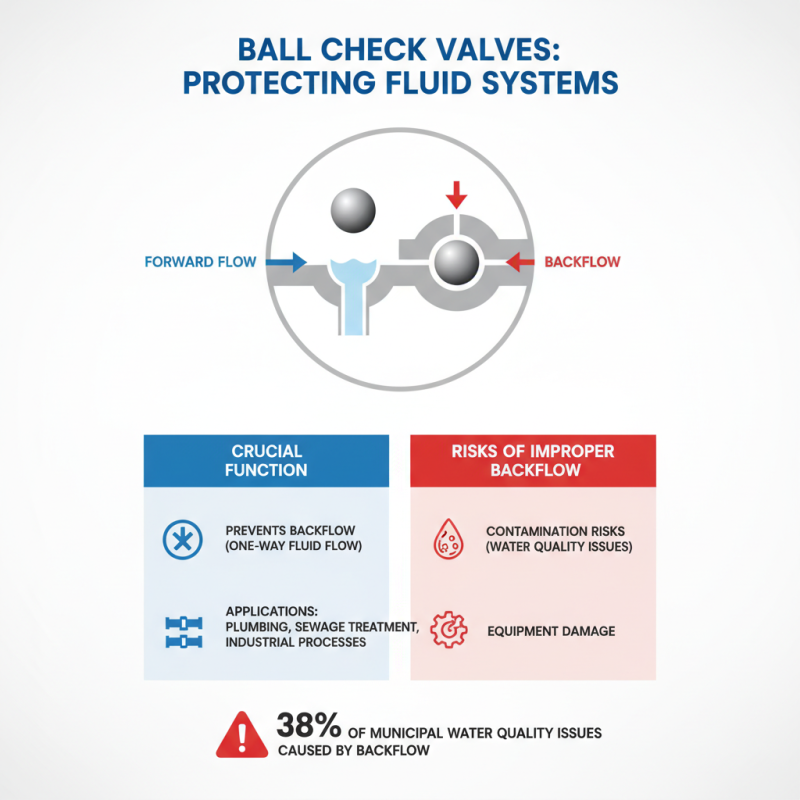 BALL CHECK VALVES: PROTECTING FLUID SYSTEMS

FORWARD FLOW

BACKFLOW

CRUCIAL FUNCTION

PREVENTS BACKFLOW (ONE-WAY FLUID FLOW)

APPLICATIONS: PLUMBING, SEWAGE TREATMENT, INDUSTRIAL PROCESSES

RISKS OF IMPROPER BACKFLOW

CONTAMINATION RISKS (WATER QUALITY ISSUES)

EQUIPMENT DAMAGE

38% OF MUNICIPAL WATER QUALITY ISSUES CAUSED BY BACKFLOW